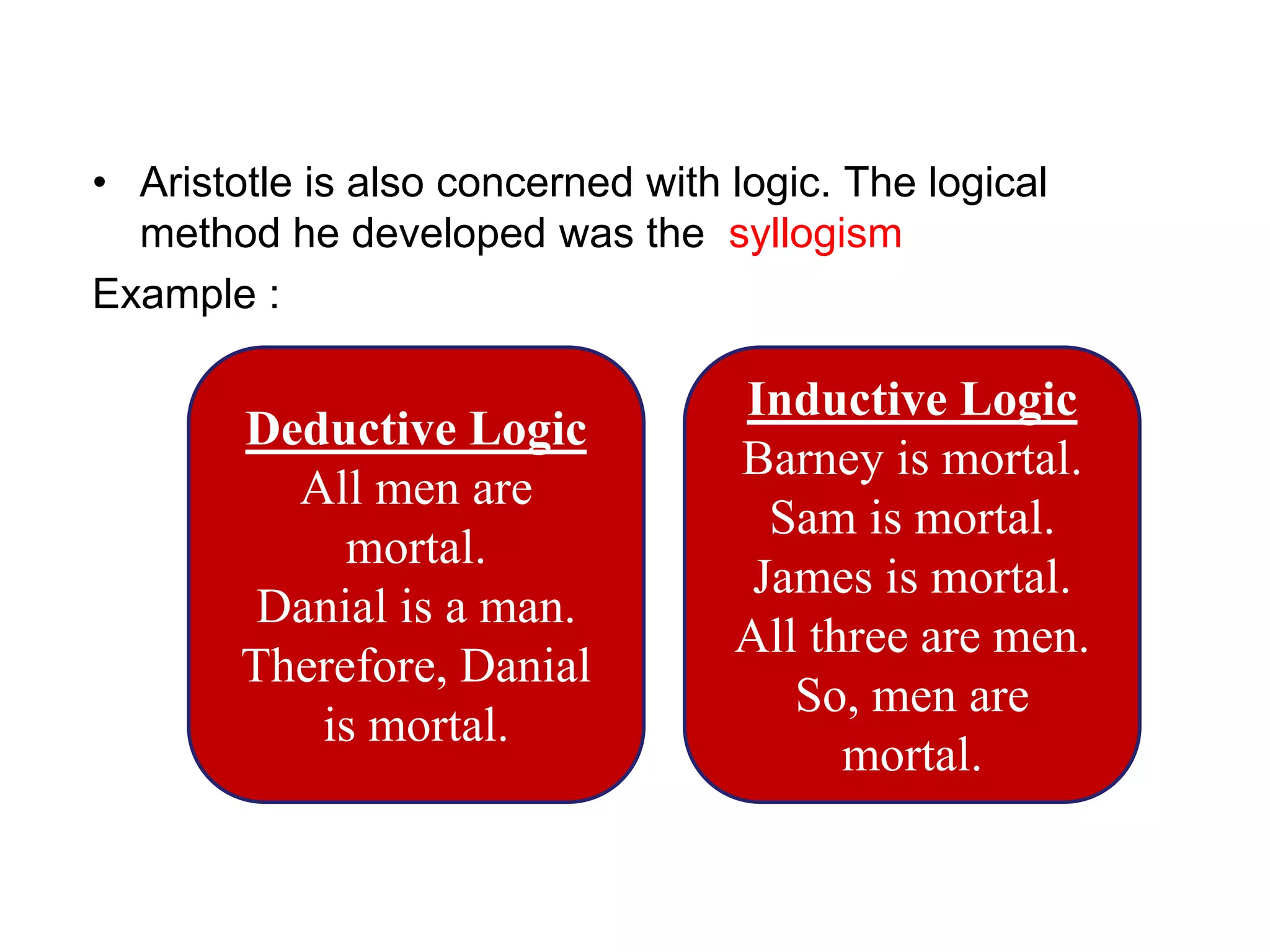 • Aristotle is also concerned with logic. The logical method he developed was the syllogism

Example :

Deductive Logic
All men are mortal.
Danial is a man.
Therefore, Danial is mortal.

Inductive Logic
Barney is mortal.
Sam is mortal.
James is mortal.
All three are men.
So, men are mortal.